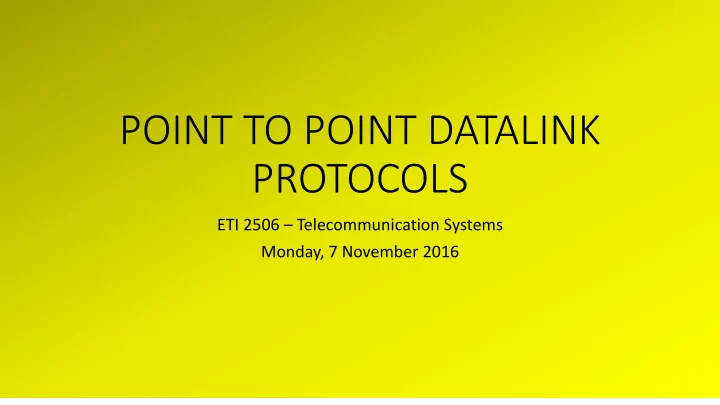 POINT TO POINT DATALINK PROTOCOLS

ETI 2506 – Telecommunication Systems

Monday, 7 November 2016